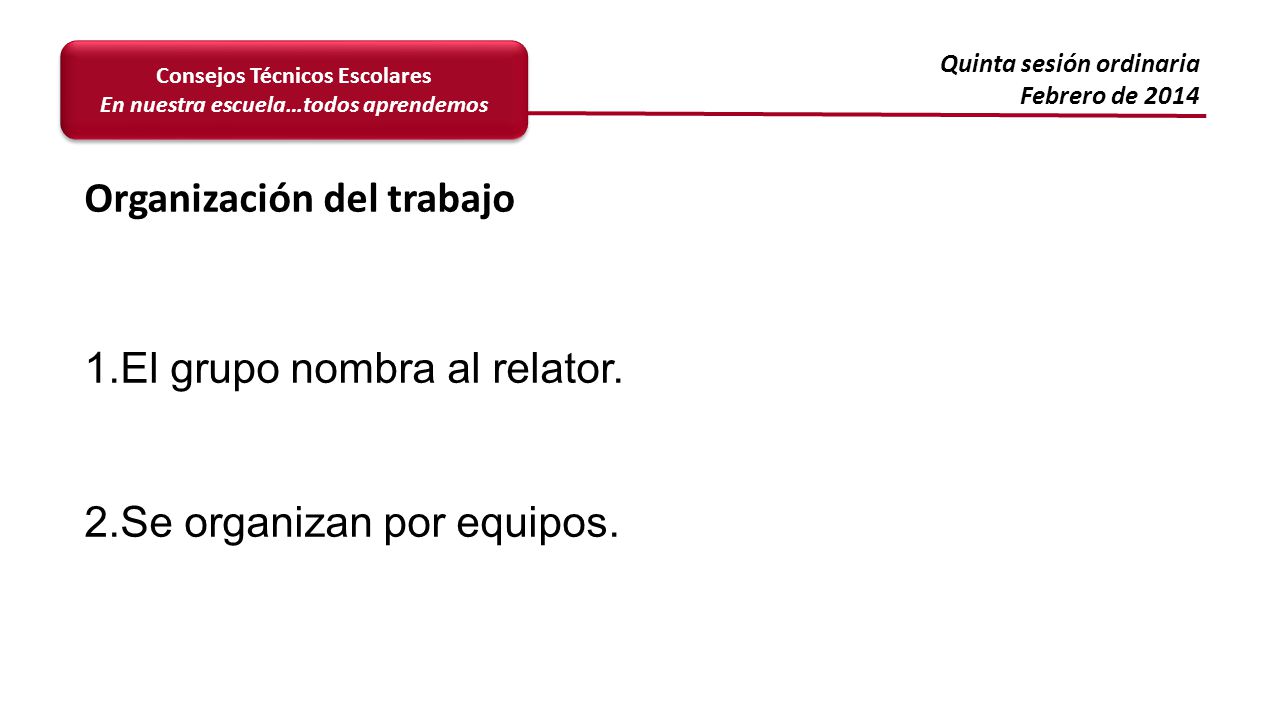 Consejos Técnicos Escolares
En nuestra escuela…todos aprendemos

Quinta sesión ordinaria
Febrero de 2014

Organización del trabajo

1.El grupo nombra al relator.

2.Se organizan por equipos.